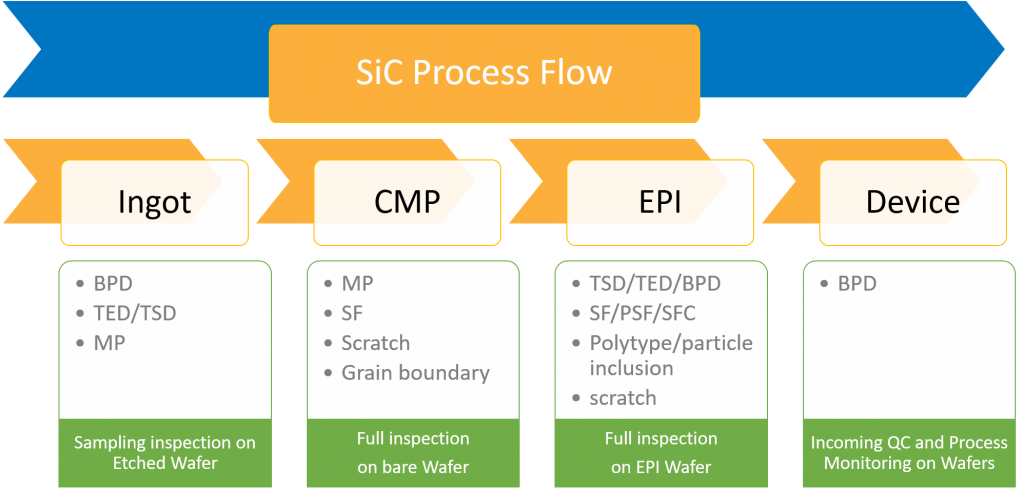 SiC Process Flow

Ingot

- BPD
- TED/TSD
- MP

Sampling inspection on Etched Wafer

CMP

- MP
- SF
- Scratch
- Grain boundary

Full inspection on bare Wafer

EPI

- TSD/TED/BPD
- SF/PSF/SFC
- Polytype/particle inclusion
- scratch

Full inspection on EPI Wafer

Device

- BPD

Incoming QC and Process Monitoring on Wafers